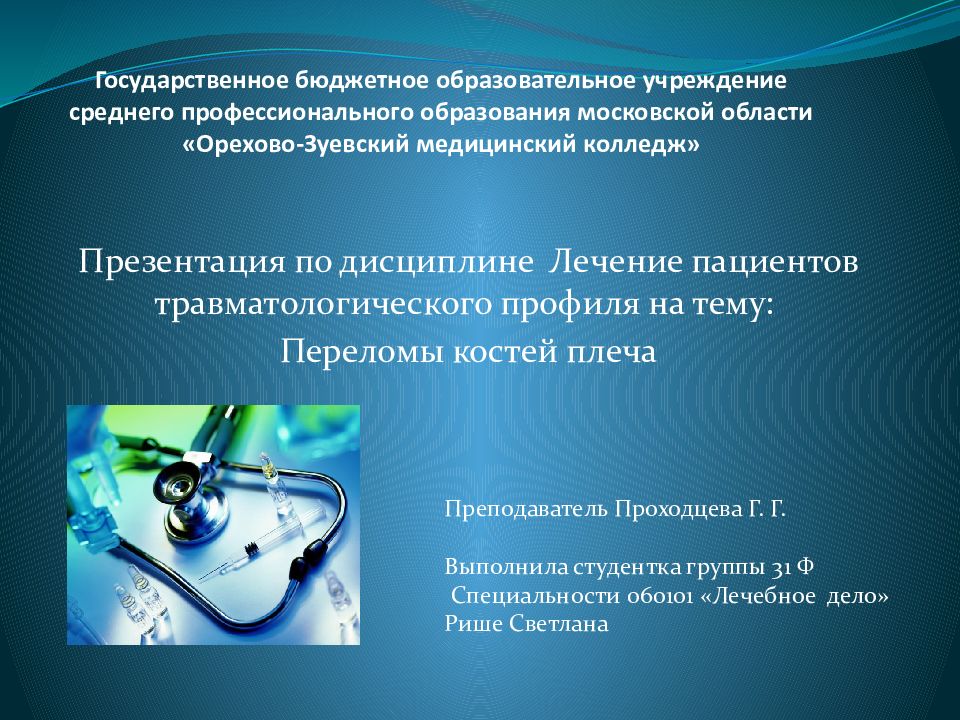 Государственное бюджетное образовательное учреждение среднего профессионального образования московской области «Орехово-Зуевский медицинский колледж»

Презентация по дисциплине Лечение пациентов травматологического профиля на тему:
Переломы костей плеча

Преподаватель Проходцева Г. Г.

Выполнила студентка группы 31 Ф
Специальности 060101 «Лечебное дело»
Рише Светлана